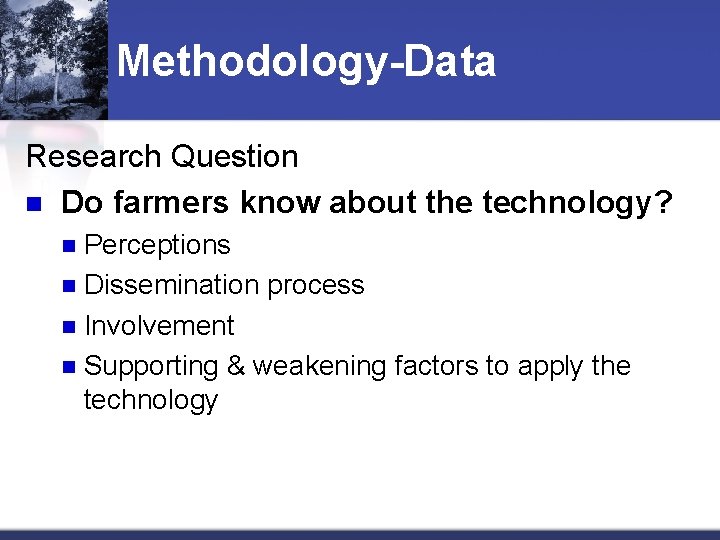 Methodology-Data

Research Question

Do farmers know about the technology?

Perceptions

Dissemination process

Involvement

Supporting & weakening factors to apply the technology